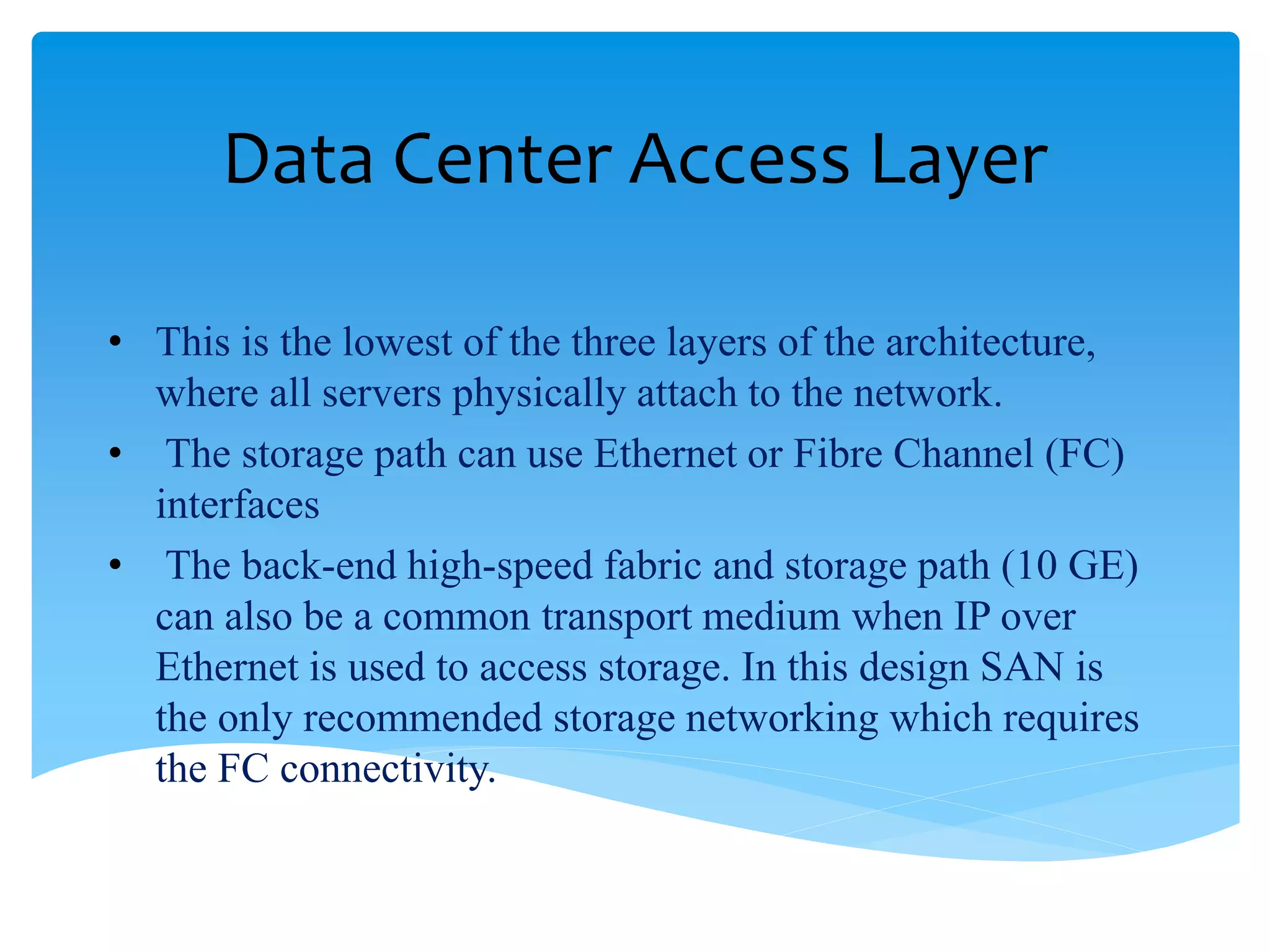 Data Center Access Layer

• This is the lowest of the three layers of the architecture, where all servers physically attach to the network.

• The storage path can use Ethernet or Fibre Channel (FC) interfaces

• The back-end high-speed fabric and storage path (10 GE) can also be a common transport medium when IP over Ethernet is used to access storage. In this design SAN is the only recommended storage networking which requires the FC connectivity.